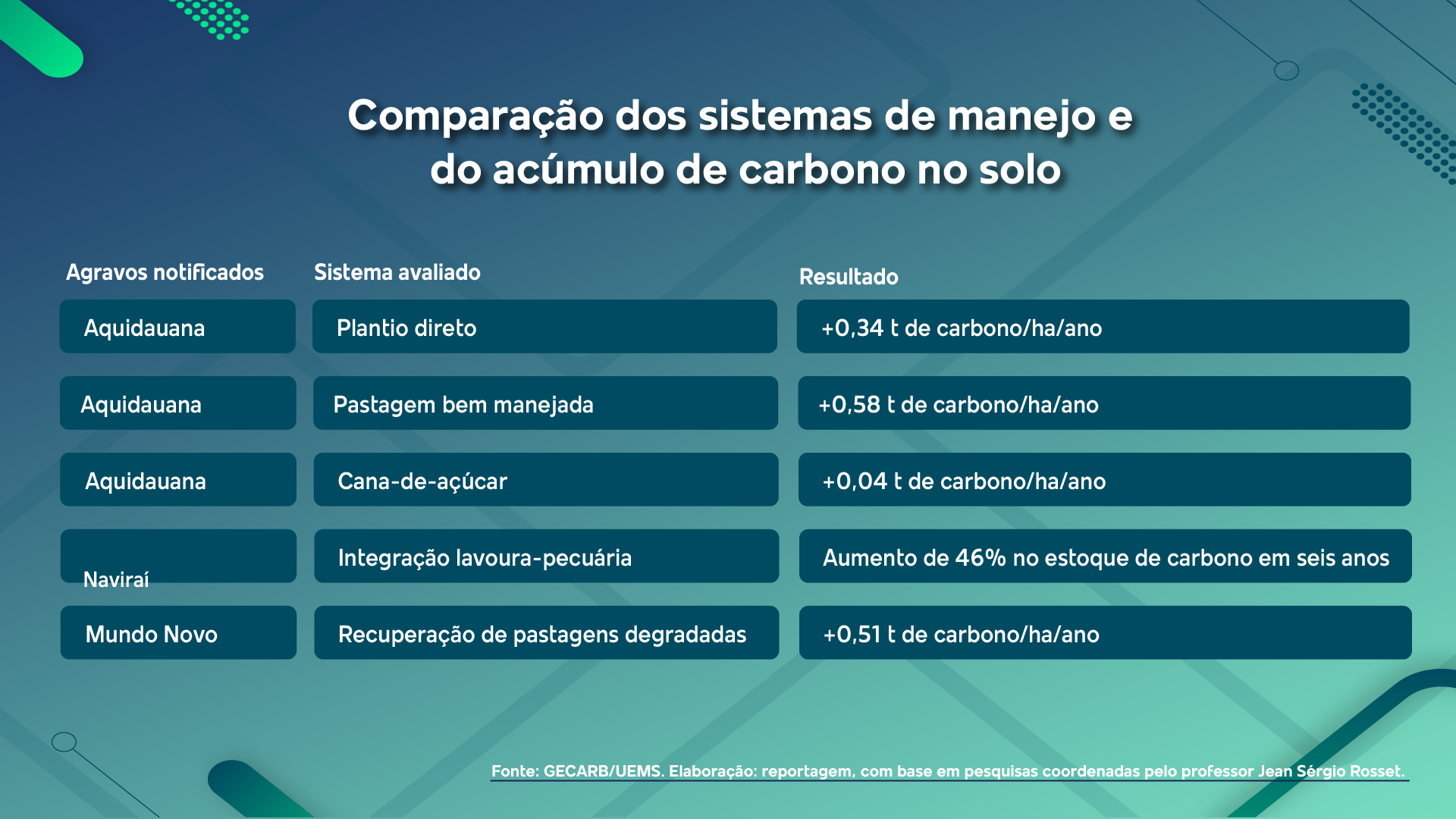 Comparação dos sistemas de manejo e do acúmulo de carbono no solo

| Agravos notificados | Sistema avaliado | Resultado |
|---|---|---|
| Aquidauana | Plantio direto | +0,34 t de carbono/ha/ano |
| Aquidauana | Pastagem bem manejada | +0,58 t de carbono/ha/ano |
| Aquidauana | Cana-de-açúcar | +0,04 t de carbono/ha/ano |
| Naviraí | Integração lavoura-pecuária | Aumento de 46% no estoque de carbono em seis anos |
| Mundo Novo | Recuperação de pastagens degradadas | +0,51 t de carbono/ha/ano |

Fonte: GECARB/UEMS. Elaboração: reportagem, com base em pesquisas coordenadas pelo professor Jean Sérgio Rosset.